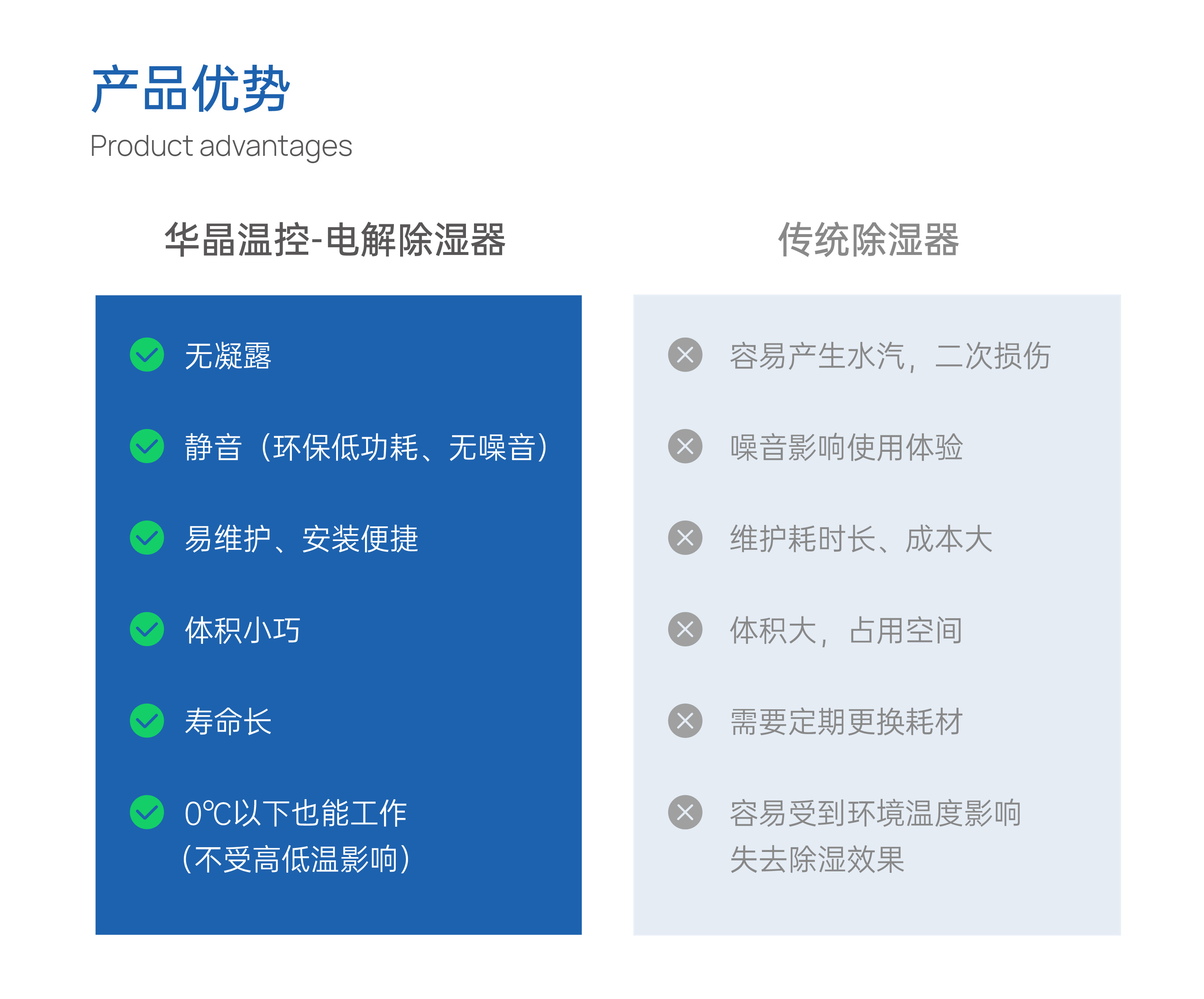 产品优势
Product advantages

华晶温控-电解除湿器

无凝露

静音（环保低功耗、无噪音）

易维护、安装便捷

体积小巧

寿命长

0℃以下也能工作
（不受高低温影响）

传统除湿器

容易产生水汽，二次损伤

噪音影响使用体验

维护耗时长、成本大

体积大，占用空间

需要定期更换耗材

容易受到环境温度影响
失去除湿效果